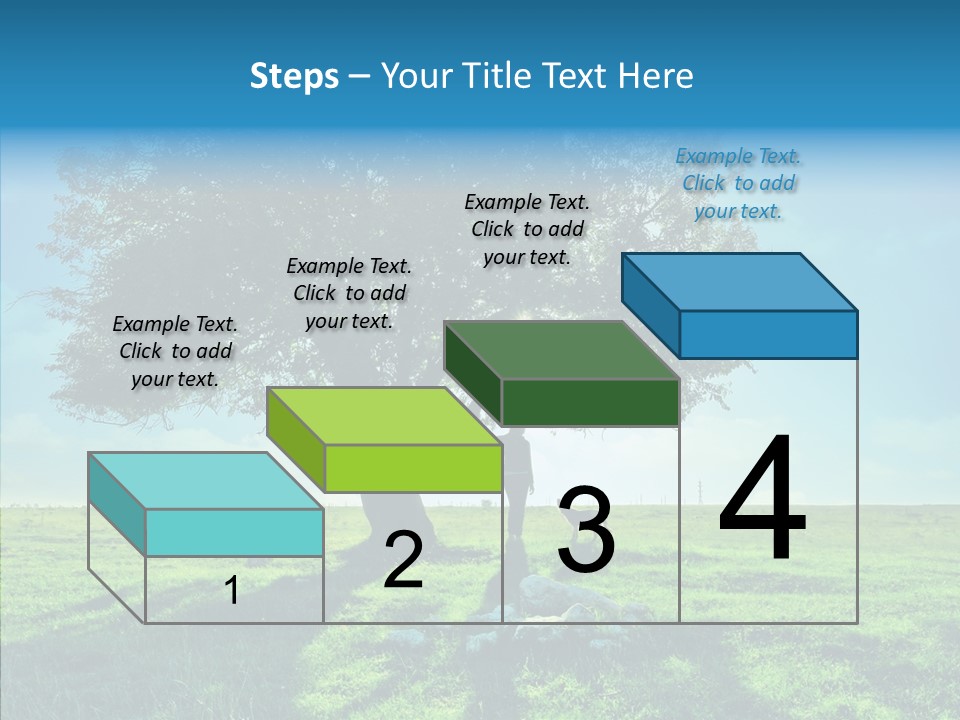 Steps – Your Title Text Here

Example Text. Click to add your text.

Example Text. Click to add your text.

Example Text. Click to add your text.

Example Text. Click to add your text.

1

2

3

4